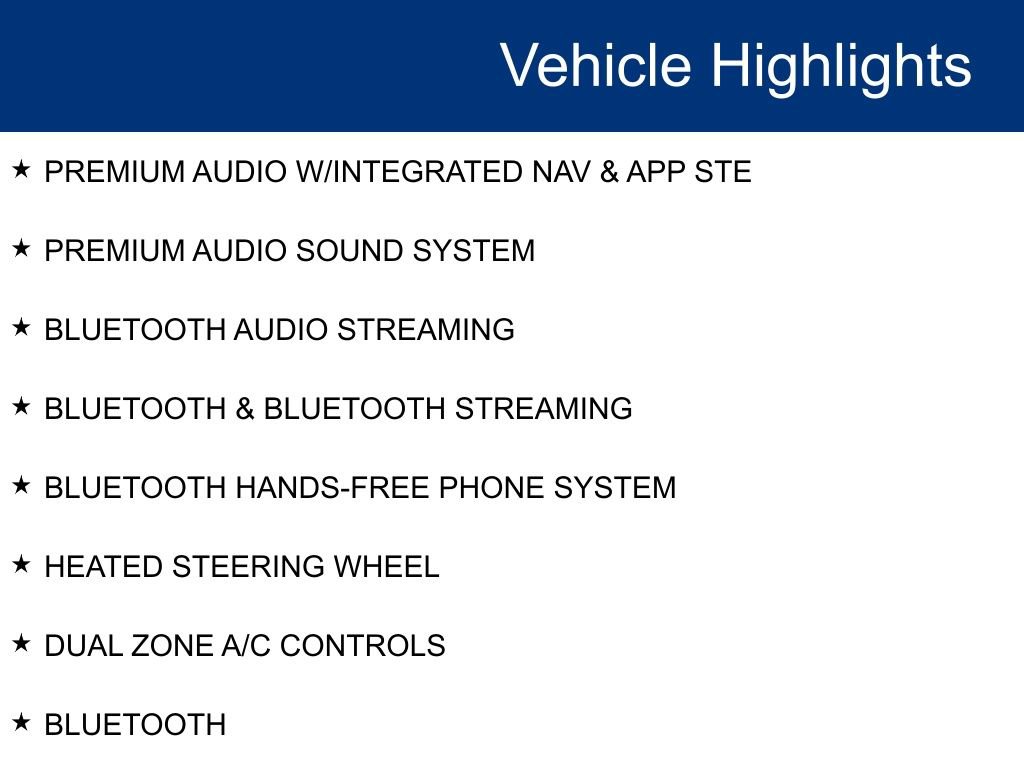 Vehicle Highlights

★ PREMIUM AUDIO W/INTEGRATED NAV & APP STE

★ PREMIUM AUDIO SOUND SYSTEM

★ BLUETOOTH AUDIO STREAMING

★ BLUETOOTH & BLUETOOTH STREAMING

★ BLUETOOTH HANDS-FREE PHONE SYSTEM

★ HEATED STEERING WHEEL

★ DUAL ZONE A/C CONTROLS

★ BLUETOOTH